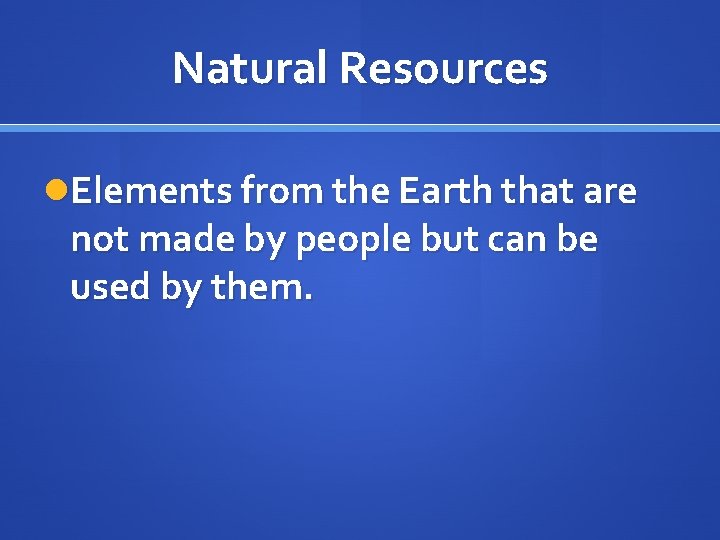 Natural Resources

Elements from the Earth that are not made by people but can be used by them.